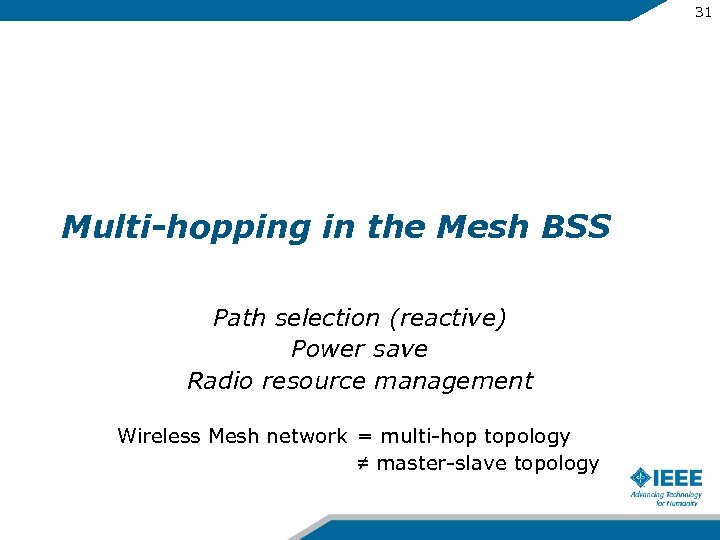 31

Multi-hopping in the Mesh BSS

Path selection (reactive)
Power save
Radio resource management

Wireless Mesh network = multi-hop topology
≠ master-slave topology

IEEE
Advancing Technology for Humanity